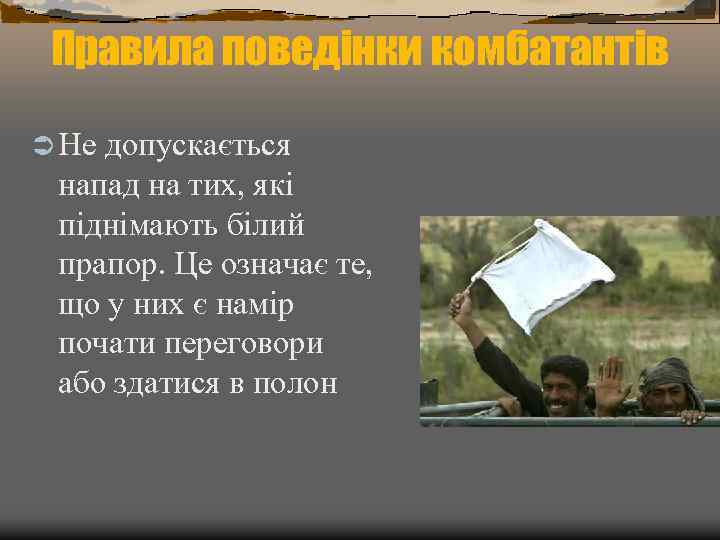 Правила поведінки комбатантів

Не допускається напад на тих, які піднімають білий прапор. Це означає те, що у них є намір почати переговори або здатися в полон